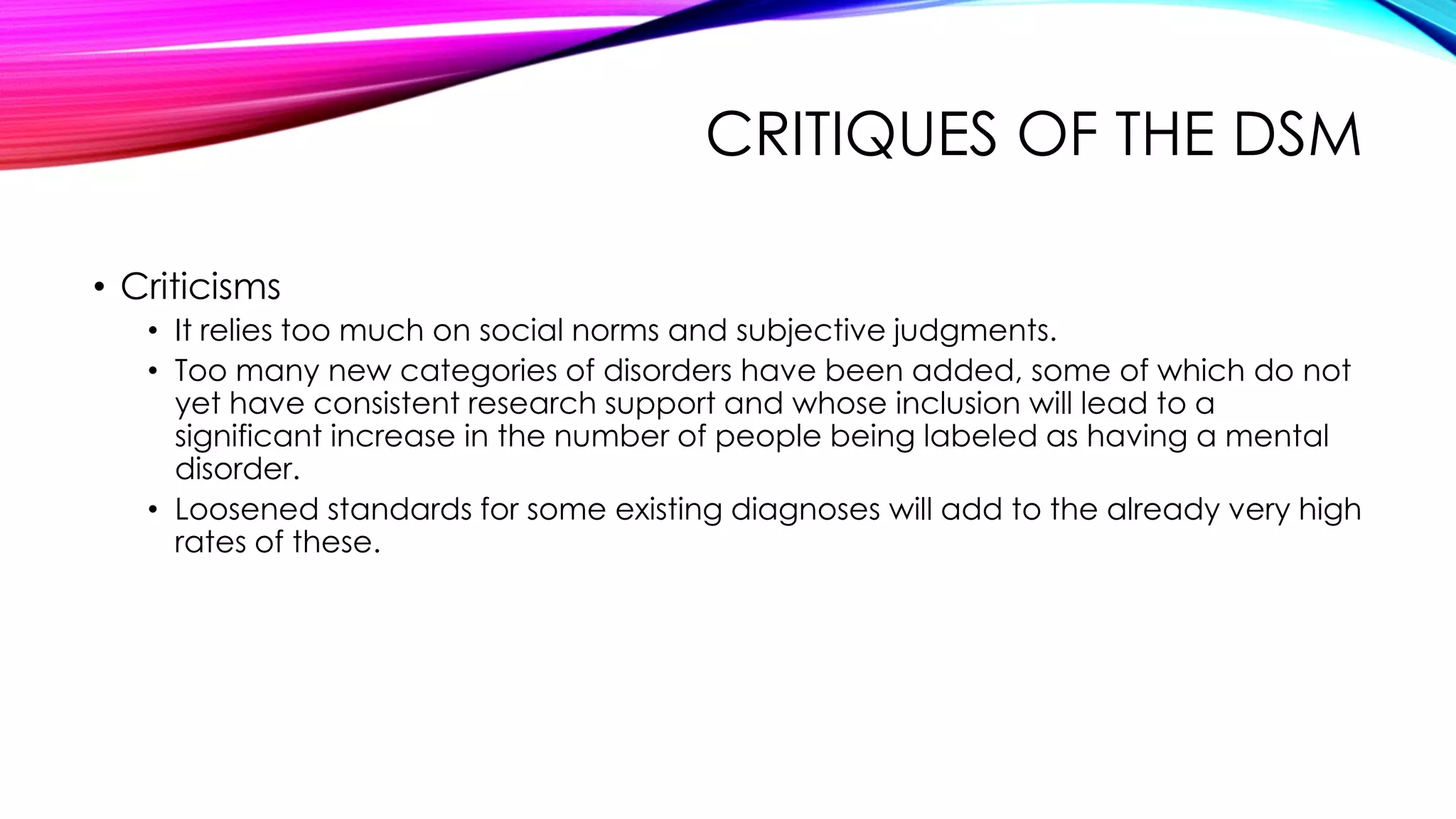 CRITIQUES OF THE DSM

• Criticisms
  • It relies too much on social norms and subjective judgments.
  • Too many new categories of disorders have been added, some of which do not yet have consistent research support and whose inclusion will lead to a significant increase in the number of people being labeled as having a mental disorder.
  • Loosened standards for some existing diagnoses will add to the already very high rates of these.